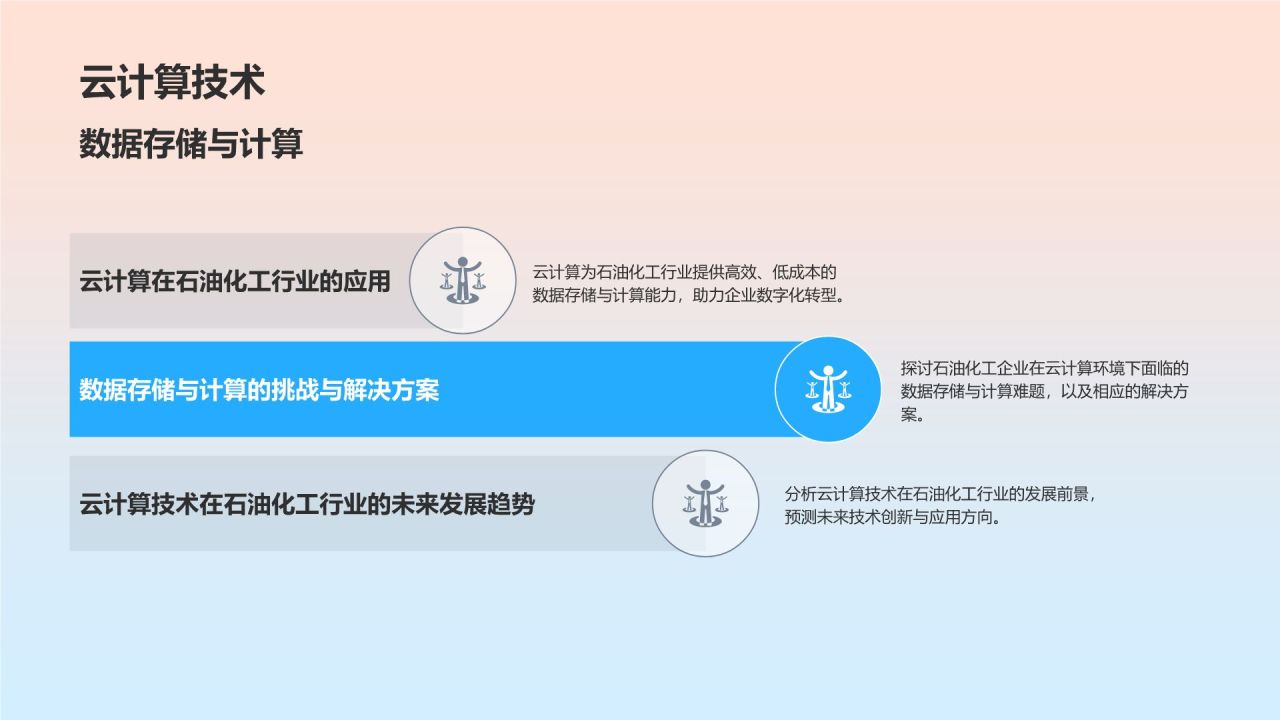 云计算技术

数据存储与计算

云计算在石油化工行业的应用

云计算为石油化工行业提供高效、低成本的数据存储与计算能力，助力企业数字化转型。

数据存储与计算的挑战与解决方案

探讨石油化工企业在云计算环境下面临的数据存储与计算难题，以及相应的解决方案。

云计算技术在石油化工行业的未来发展趋势

分析云计算技术在石油化工行业的发展前景，预测未来技术创新与应用方向。